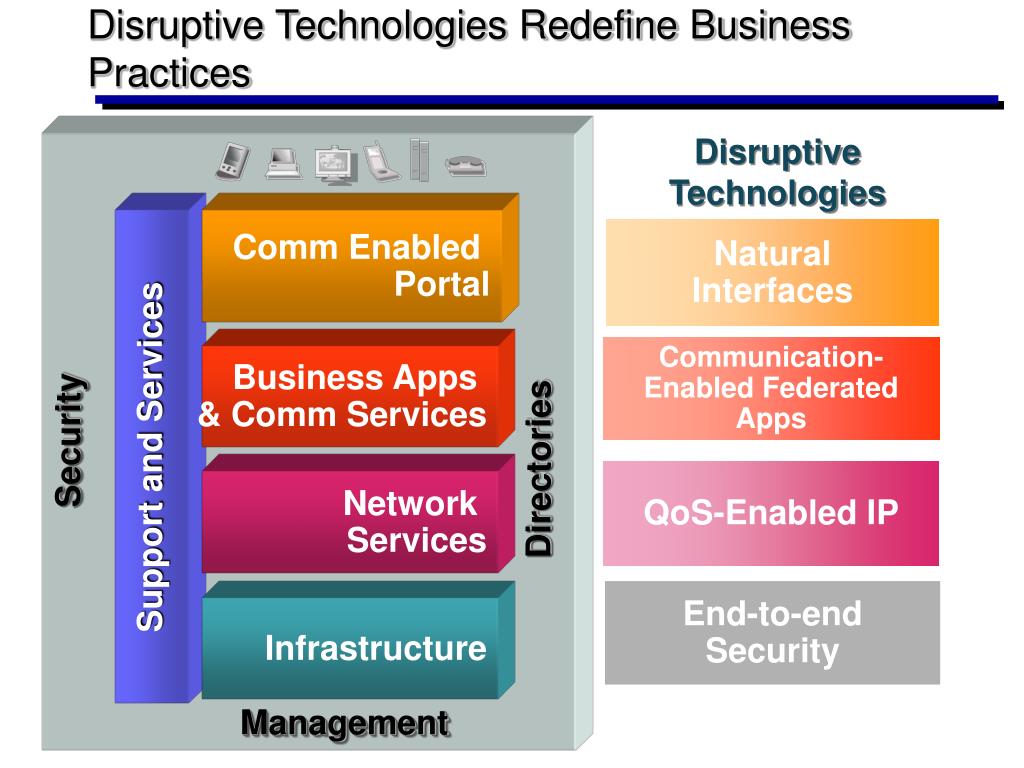 Disruptive Technologies Redefine Business Practices

Security

Support and Services

Comm Enabled Portal

Business Apps & Comm Services

Network Services

Infrastructure

Directories

Management

Disruptive Technologies

Natural Interfaces

Communication-Enabled Federated Apps

QoS-Enabled IP

End-to-end Security